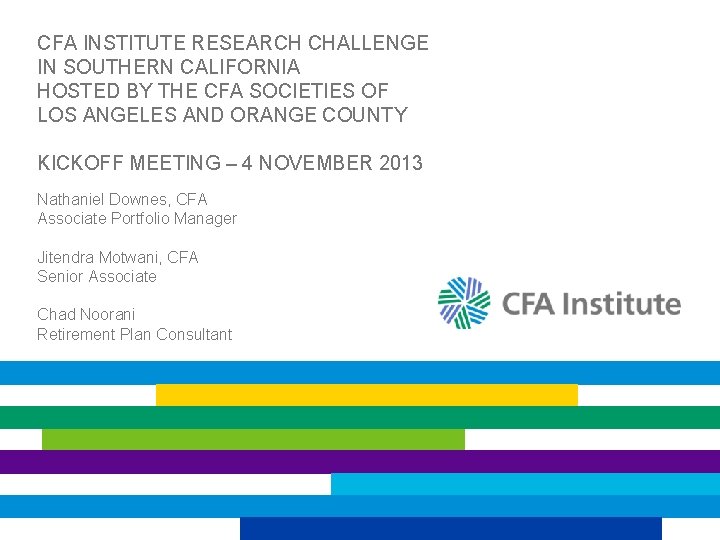 CFA INSTITUTE RESEARCH CHALLENGE
IN SOUTHERN CALIFORNIA
HOSTED BY THE CFA SOCIETIES OF
LOS ANGELES AND ORANGE COUNTY

KICKOFF MEETING – 4 NOVEMBER 2013

Nathaniel Downes, CFA
Associate Portfolio Manager

Jitendra Motwani, CFA
Senior Associate

Chad Noorani
Retirement Plan Consultant

CFA Institute